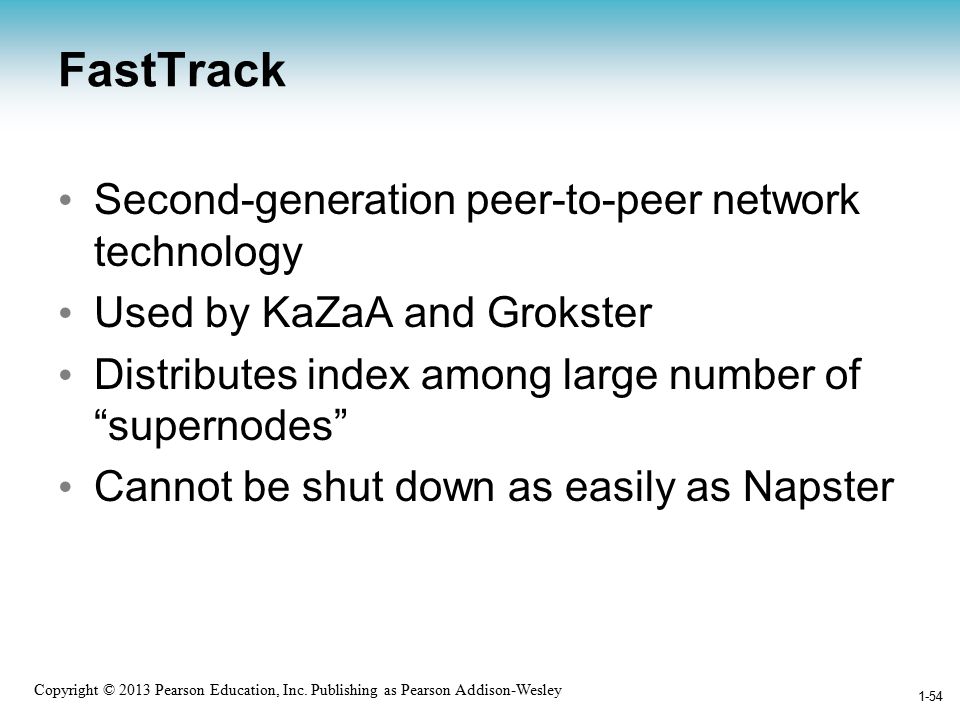 FastTrack

• Second-generation peer-to-peer network technology
• Used by KaZaA and Grokster
• Distributes index among large number of “supernodes”
• Cannot be shut down as easily as Napster

Copyright © 2013 Pearson Education, Inc. Publishing as Pearson Addison-Wesley

1-54